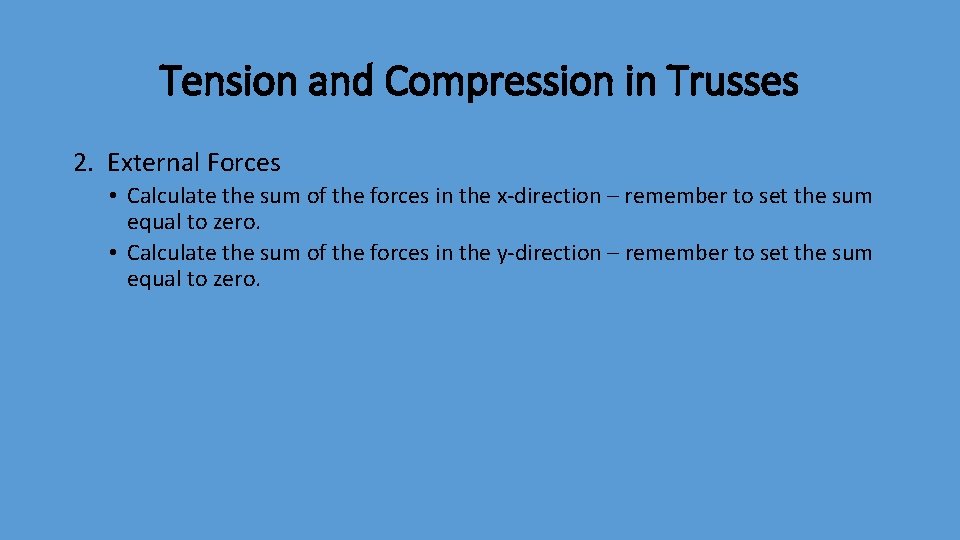 Tension and Compression in Trusses

2. External Forces

• Calculate the sum of the forces in the x-direction – remember to set the sum equal to zero.
• Calculate the sum of the forces in the y-direction – remember to set the sum equal to zero.